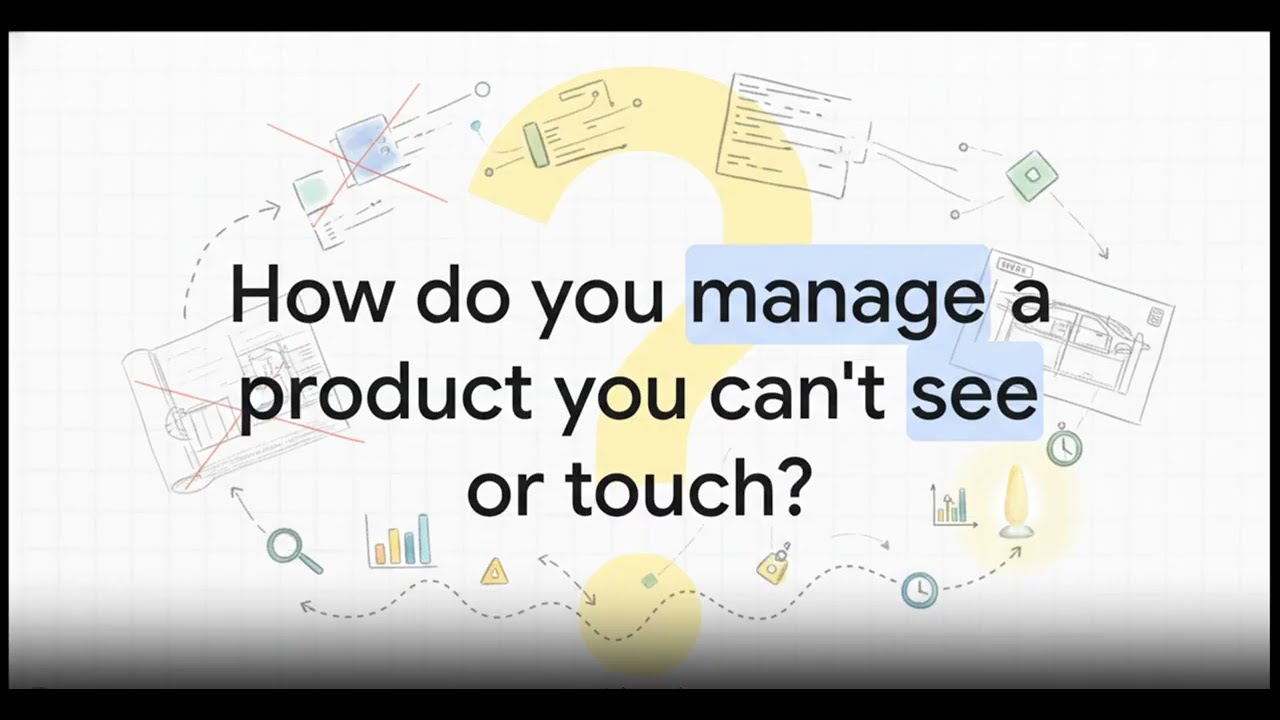 How do you manage a product you can't see or touch?